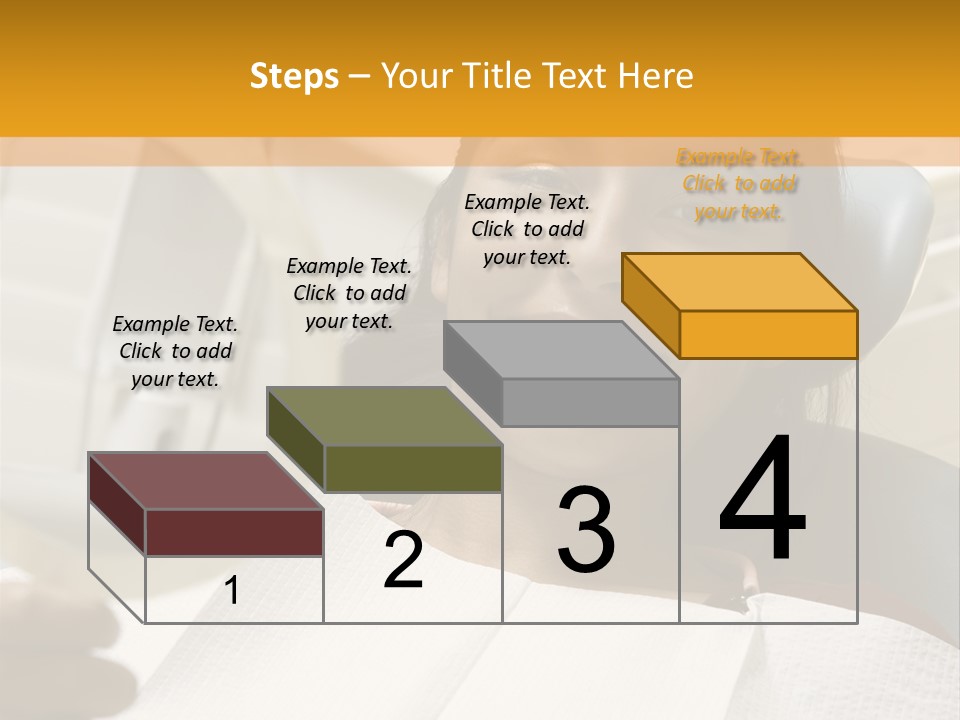 Steps – Your Title Text Here

Example Text. Click to add your text.

Example Text. Click to add your text.

Example Text. Click to add your text.

Example Text. Click to add your text.

1

2

3

4